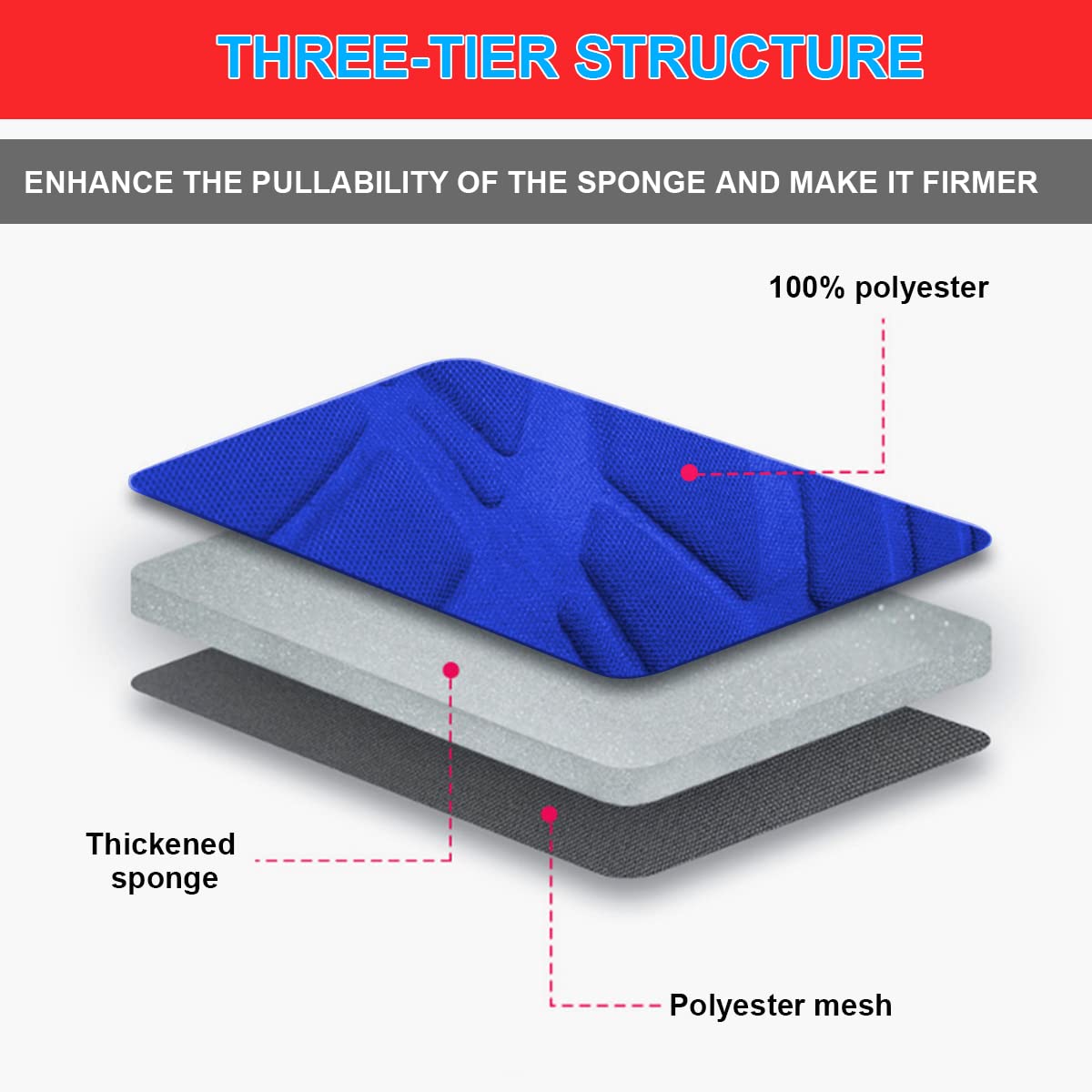 THREE-TIER STRUCTURE

ENHANCE THE PULLABILITY OF THE SPONGE AND MAKE IT FIRMER

100% polyester

Thickened sponge

Polyester mesh